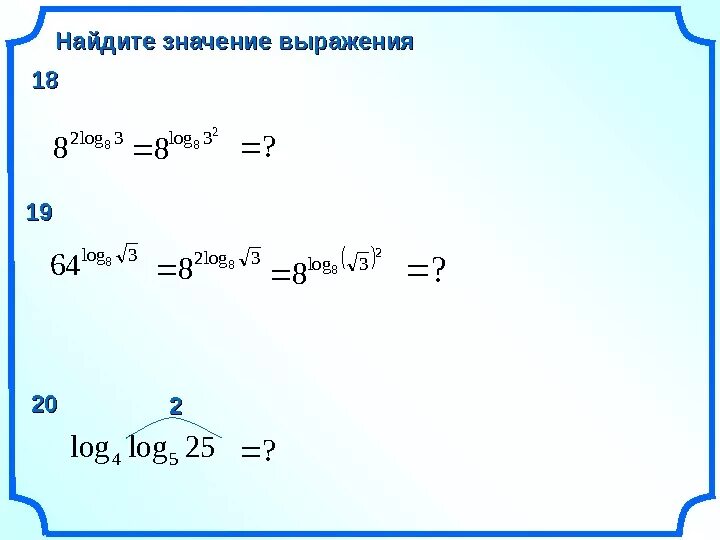 Найдите значение выражения

18

$8^{2\log_8 3} = 8^{\log_8 3^2} = ?$

19

$64^{\log_8 \sqrt{3}} = 8^{2\log_8 \sqrt{3}} = 8^{\log_8 (\sqrt{3})^2} = ?$

20

2

$\log_4 \log_5 25 = ?$